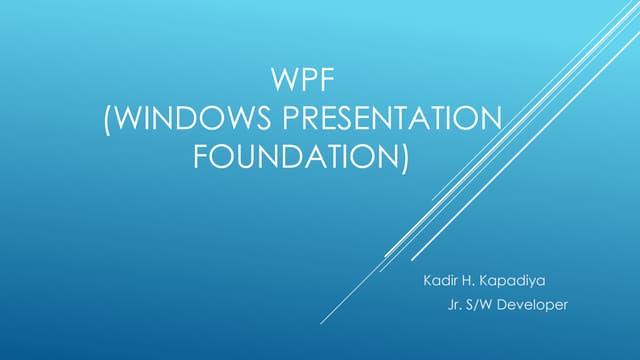 WPF
(WINDOWS PRESENTATION FOUNDATION)

Kadir H. Kapadiya
Jr. S/W Developer